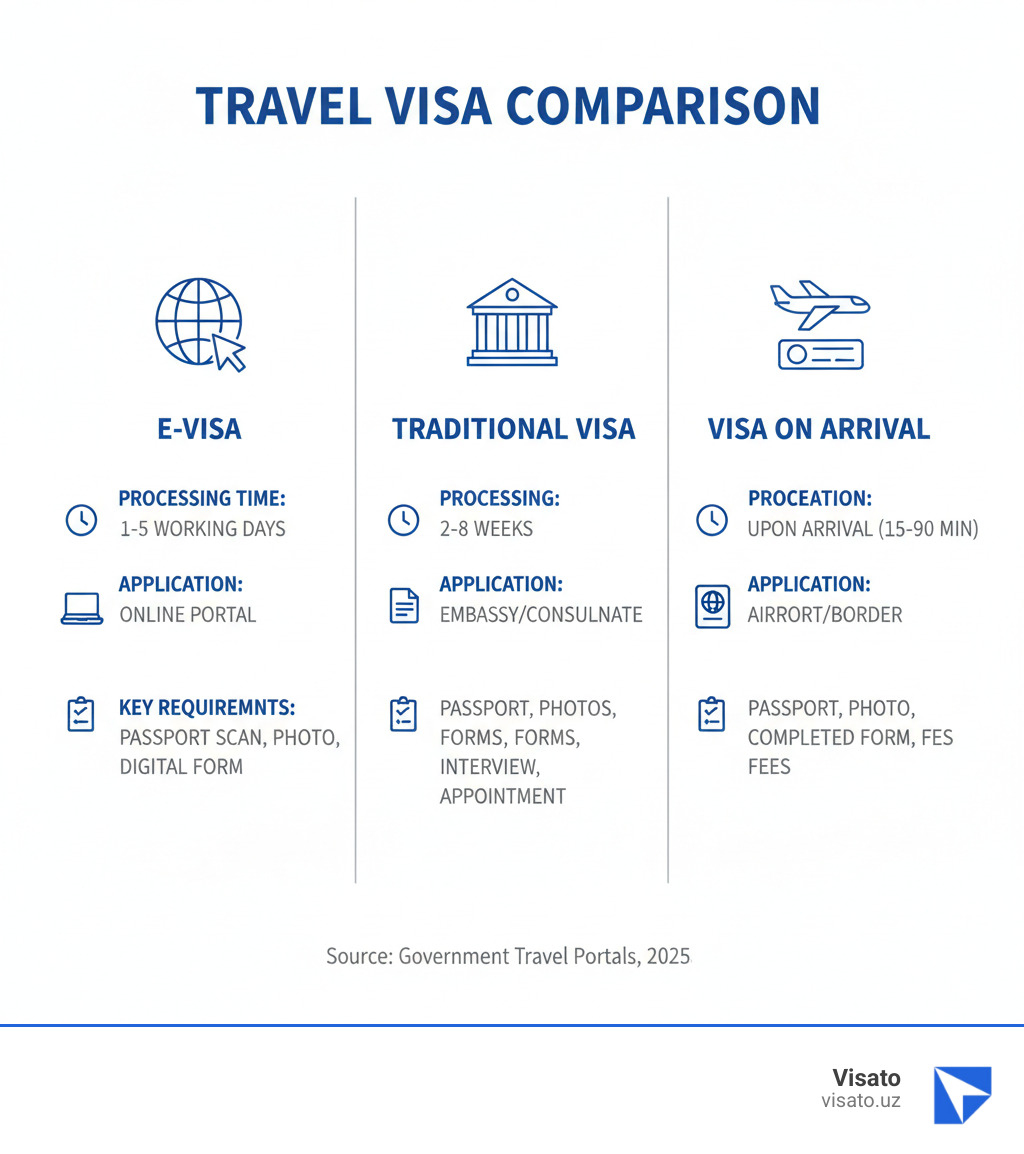 TRAVEL VISA COMPARISON

E-VISA

PROCESSING TIME:
1-5 WORKING DAYS

APPLICATION:
ONLINE PORTAL

KEY REQUIREMNTS:
PASSPORT SCAN, PHOTO, DIGITAL FORM

TRADITIONAL VISA

PROCESSING:
2-8 WEEKS

APPLICATION:
EMBASSY/CONSULNATE

PASSPORT, PHOTOS, FORMS, FORMS, INTERVIEW, APPOINTMENT

VISA ON ARRIVAL

PROCEATION:
UPON ARRIVAL (15-90 MIN)

APPLICATION:
AIRRORT/BORDER

PASSPORT, PHOTO, COMPLETED FORM, FES FEES

Source: Government Travel Portals, 2025

Visato
visato.uz